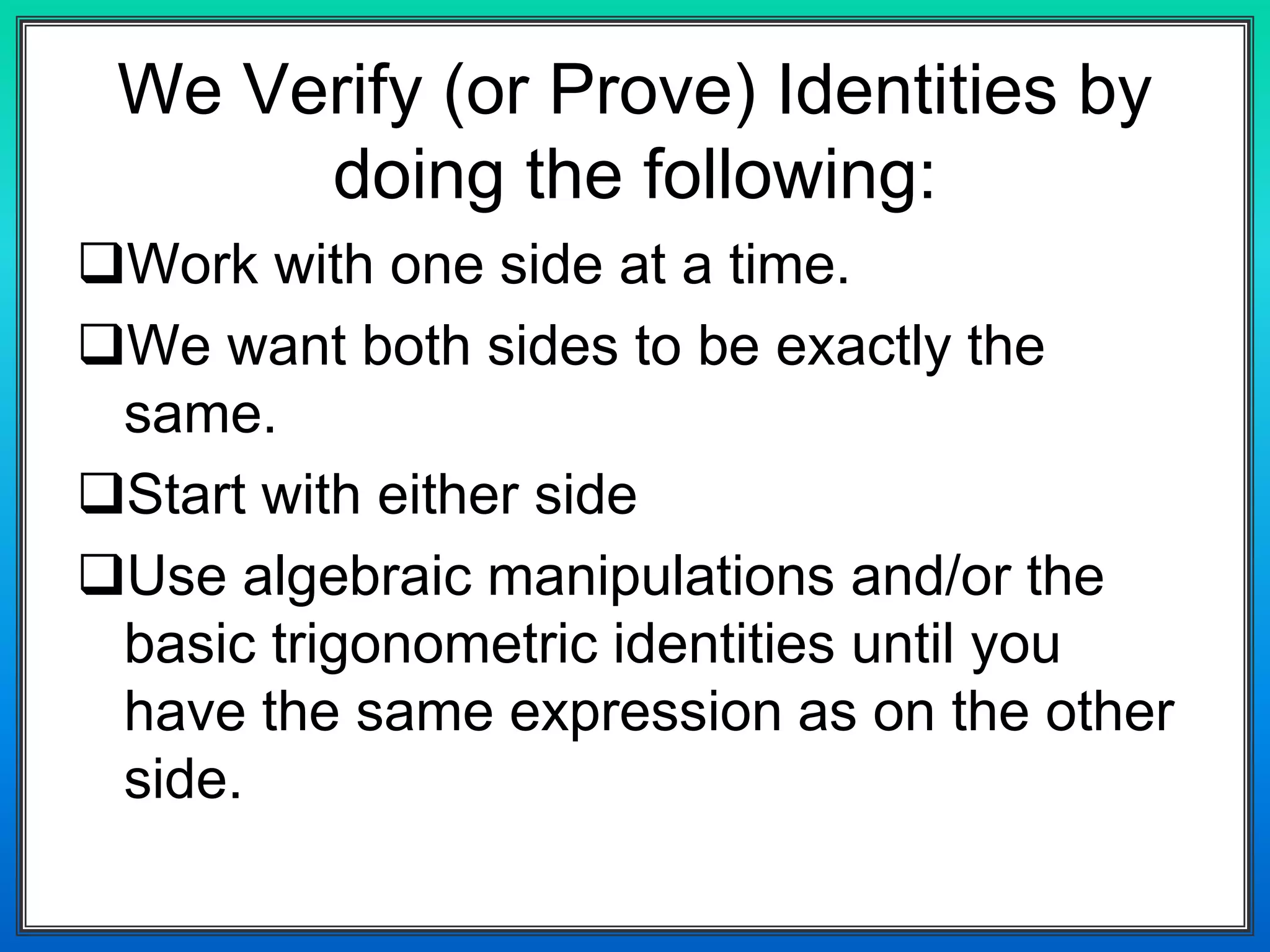 We Verify (or Prove) Identities by doing the following:

❑Work with one side at a time.

❑We want both sides to be exactly the same.

❑Start with either side

❑Use algebraic manipulations and/or the basic trigonometric identities until you have the same expression as on the other side.